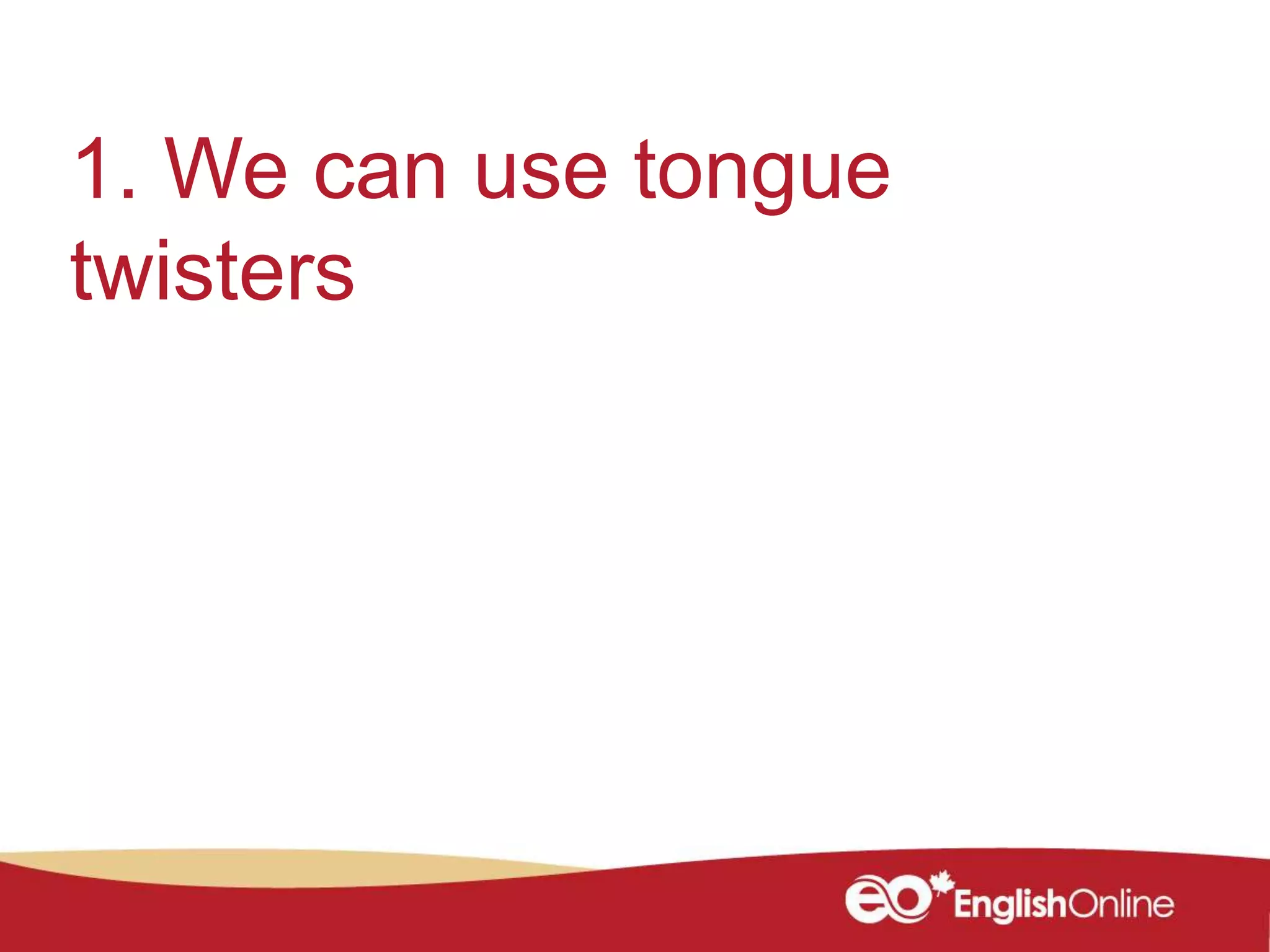 1. We can use tongue twisters

eo EnglishOnline